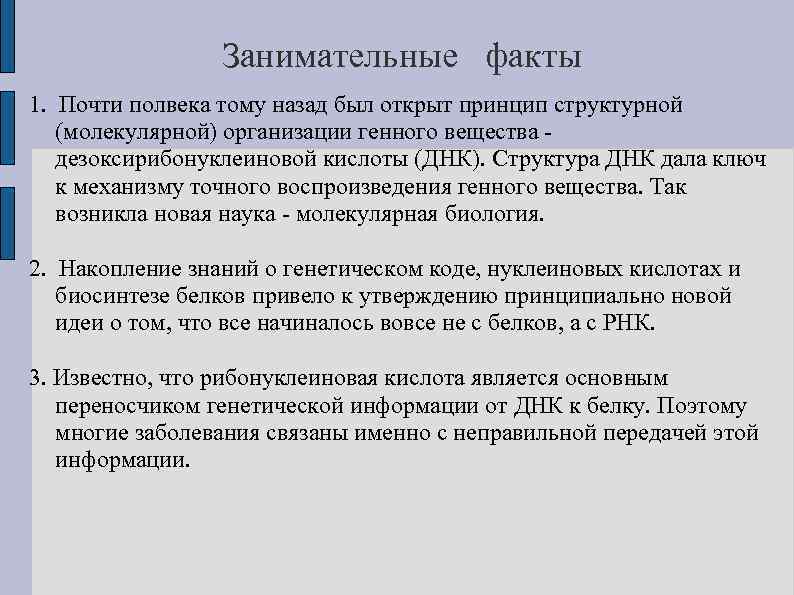 Занимательные факты

1. Почти полвека тому назад был открыт принцип структурной (молекулярной) организации генного вещества - дезоксирибонуклеиновой кислоты (ДНК). Структура ДНК дала ключ к механизму точного воспроизведения генного вещества. Так возникла новая наука - молекулярная биология.

2. Накопление знаний о генетическом коде, нуклеиновых кислотах и биосинтезе белков привело к утверждению принципиально новой идеи о том, что все начиналось вовсе не с белков, а с РНК.

3. Известно, что рибонуклеиновая кислота является основным переносчиком генетической информации от ДНК к белку. Поэтому многие заболевания связаны именно с неправильной передачей этой информации.